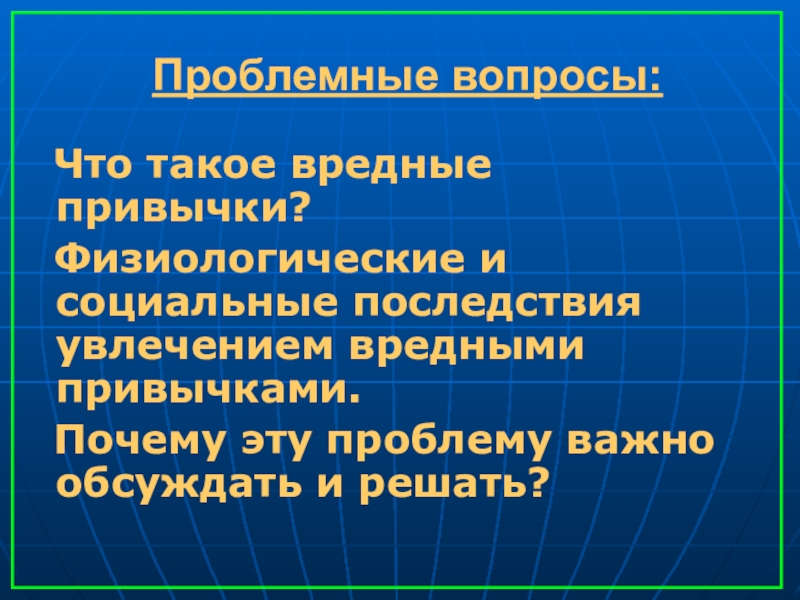 Проблемные вопросы:

Что такое вредные привычки?

Физиологические и социальные последствия увлечением вредными привычками.

Почему эту проблему важно обсуждать и решать?